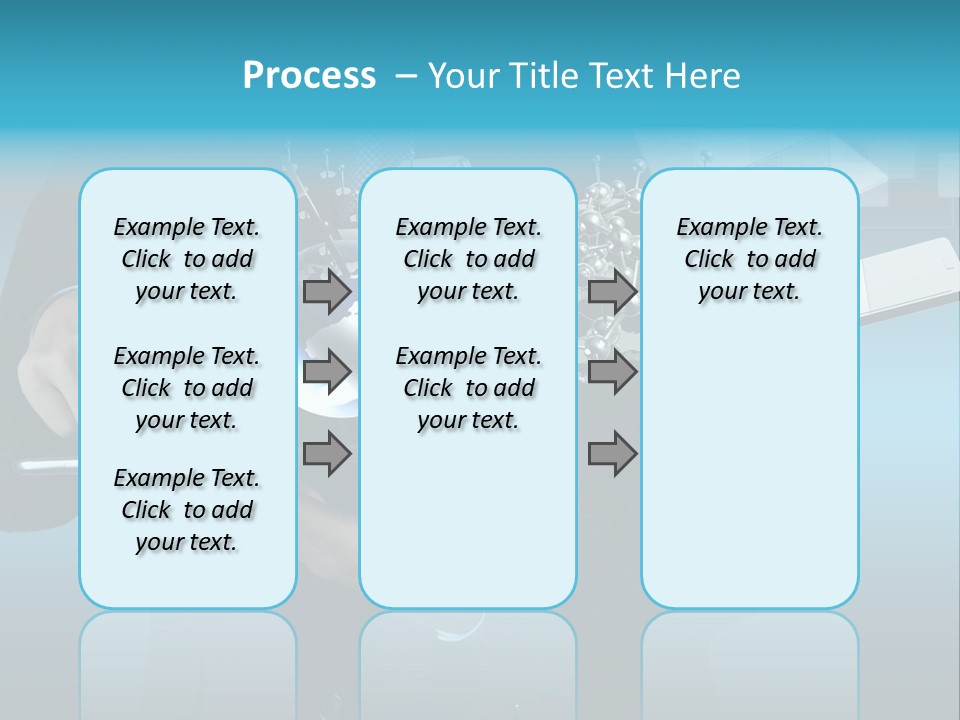 Process – Your Title Text Here

Example Text. Click to add your text.

Example Text. Click to add your text.

Example Text. Click to add your text.

Example Text. Click to add your text.

Example Text. Click to add your text.

Example Text. Click to add your text.